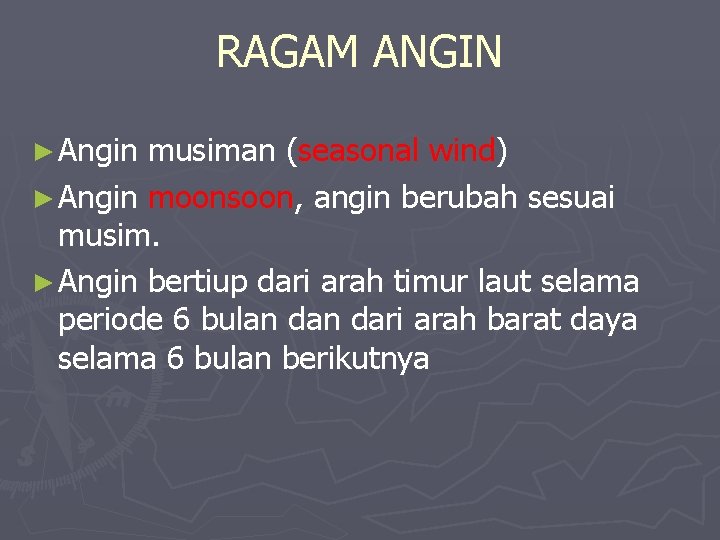 RAGAM ANGIN

► Angin musiman (seasonal wind)

► Angin moonsoon, angin berubah sesuai musim.

► Angin bertiup dari arah timur laut selama periode 6 bulan dan dari arah barat daya selama 6 bulan berikutnya